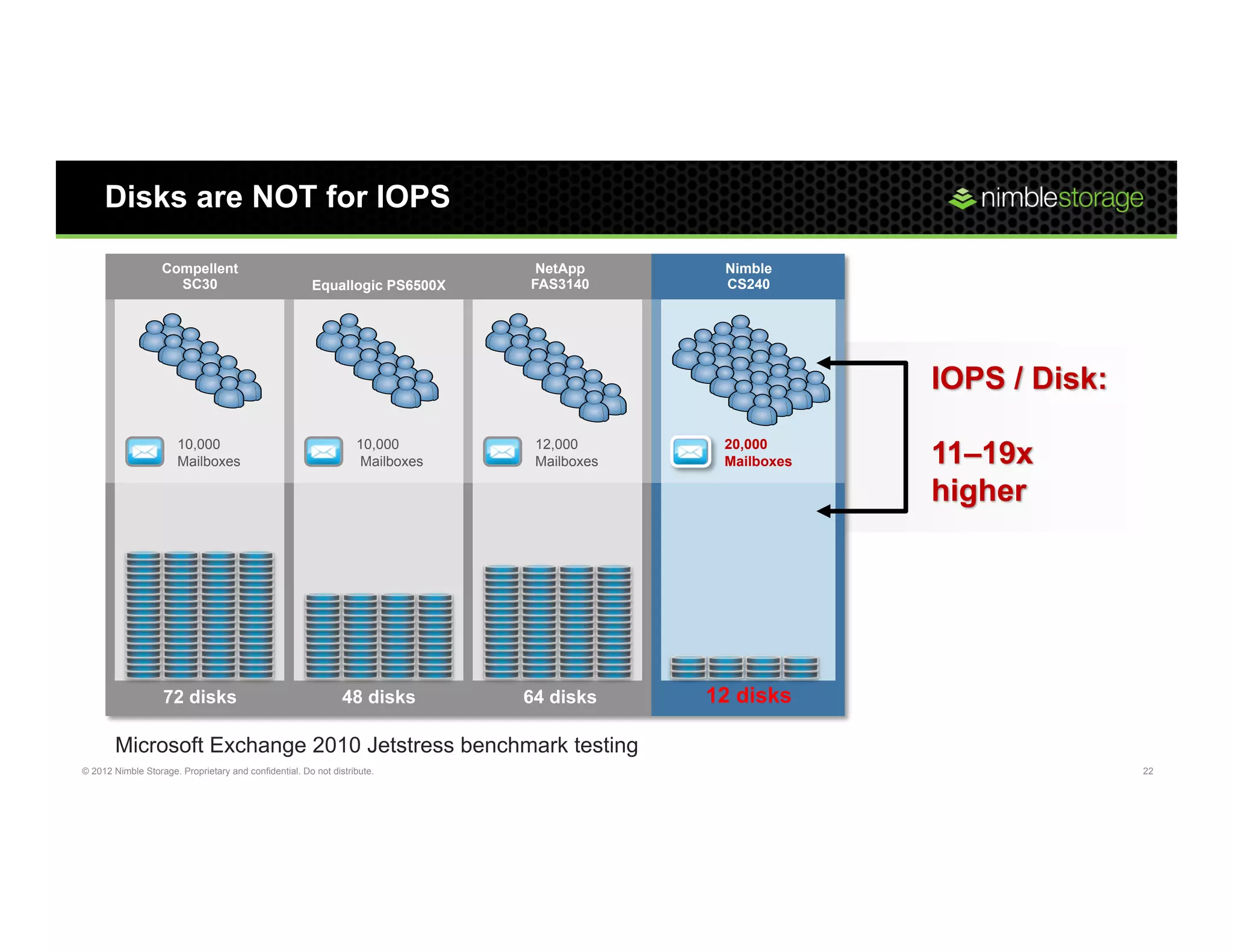 Disks are NOT for IOPS

nimblestorage

Compellent SC30

Equallogic PS6500X

NetApp FAS3140

Nimble CS240

10,000 Mailboxes

10,000 Mailboxes

12,000 Mailboxes

20,000 Mailboxes

72 disks

48 disks

64 disks

12 disks

IOPS / Disk:

11–19x higher

Microsoft Exchange 2010 Jetstress benchmark testing

© 2012 Nimble Storage. Proprietary and confidential. Do not distribute.

22